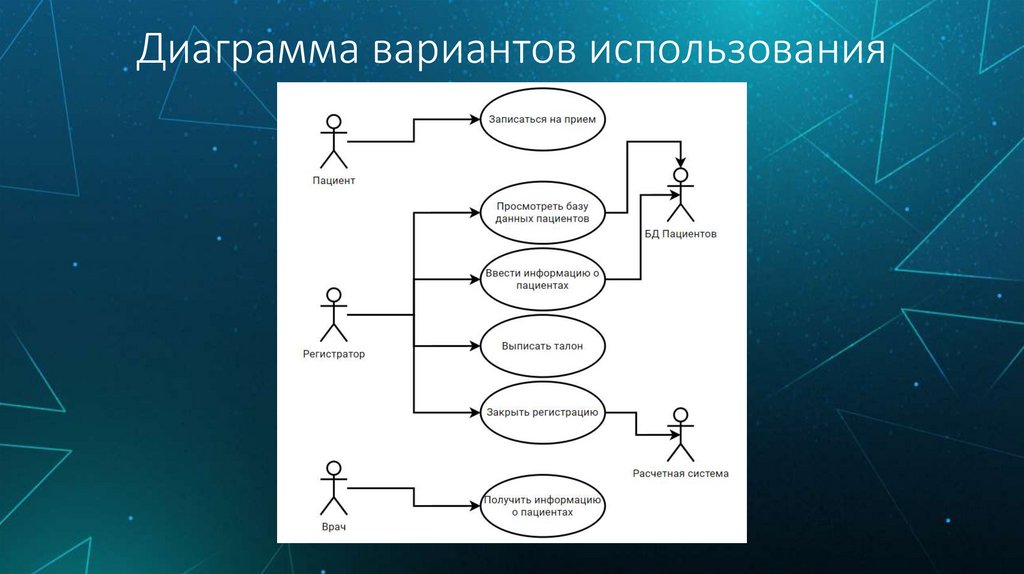 Диаграмма вариантов использования

Пациент

Записаться на прием

Просмотреть базу данных пациентов

БД Пациентов

Ввести информацию о пациентах

Регистратор

Выписать талон

Закрыть регистрацию

Расчетная система

Врач

Получить информацию о пациентах